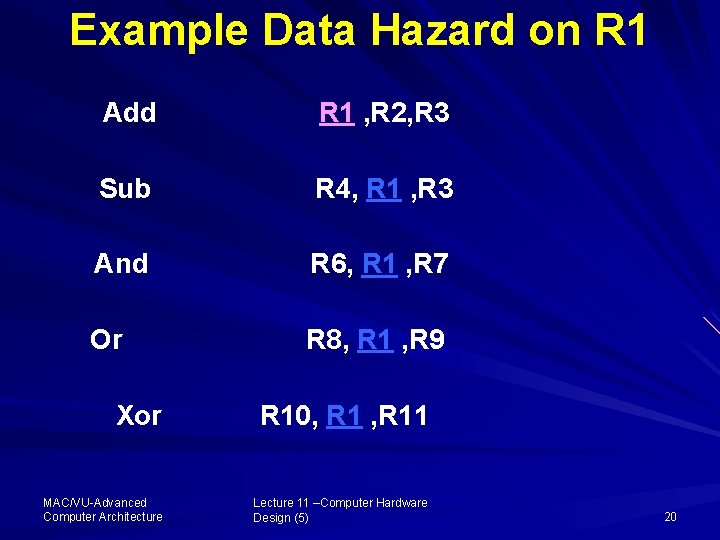 Example Data Hazard on R1

Add R1 ,R2,R3

Sub R4, R1 ,R3

And R6, R1 ,R7

Or R8, R1 ,R9

Xor R10, R1 ,R11

MAC/VU-Advanced Computer Architecture

Lecture 11 –Computer Hardware Design (5)

20